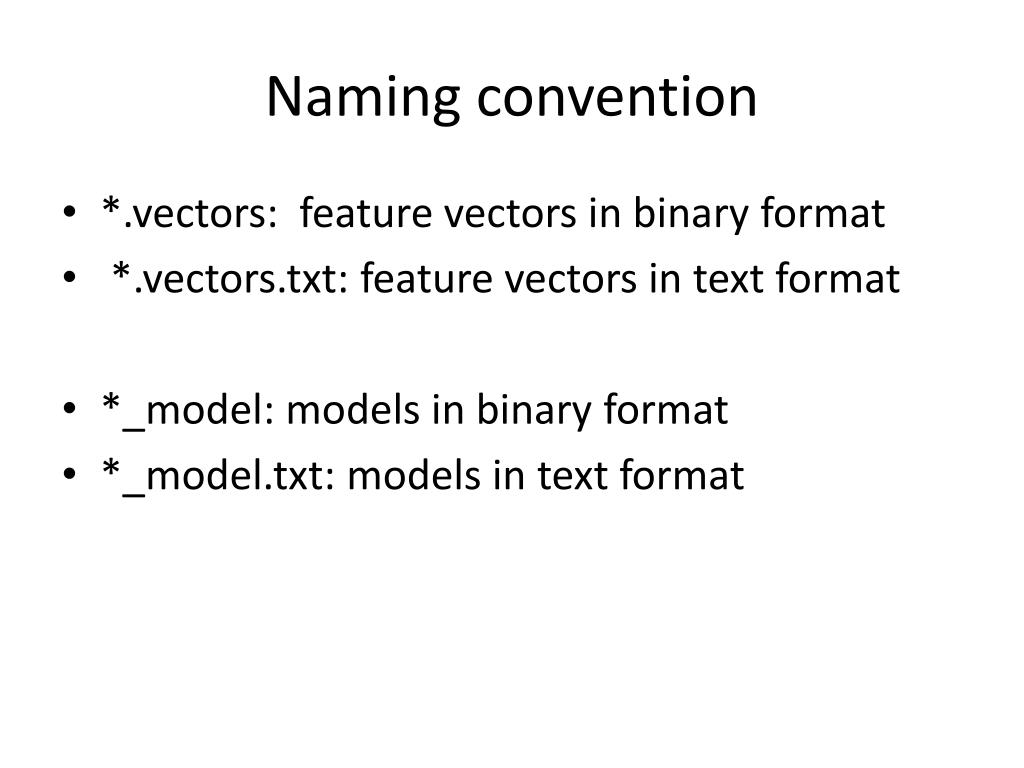 Naming convention

• *.vectors: feature vectors in binary format
• *.vectors.txt: feature vectors in text format

• *_model: models in binary format
• *_model.txt: models in text format